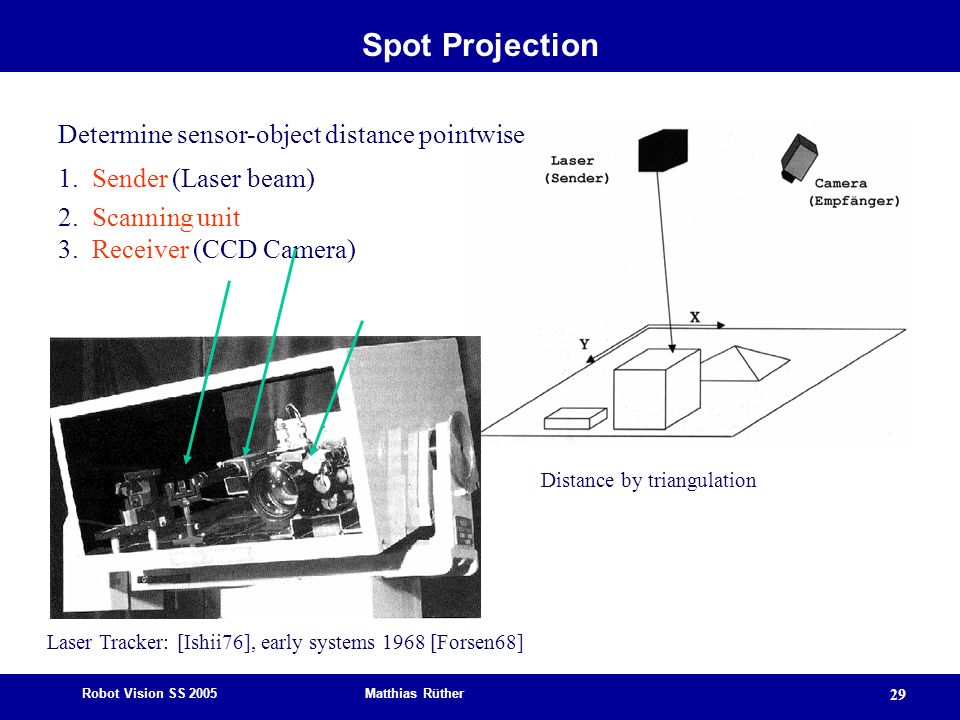 Spot Projection

Determine sensor-object distance pointwise

1. Sender (Laser beam)
2. Scanning unit
3. Receiver (CCD Camera)

Laser
(Sender)

Camera
(Empfänger)

X

Y

Distance by triangulation

Laser Tracker: [Ishii76], early systems 1968 [Forsen68]

Robot Vision SS 2005

Matthias Rüther

29